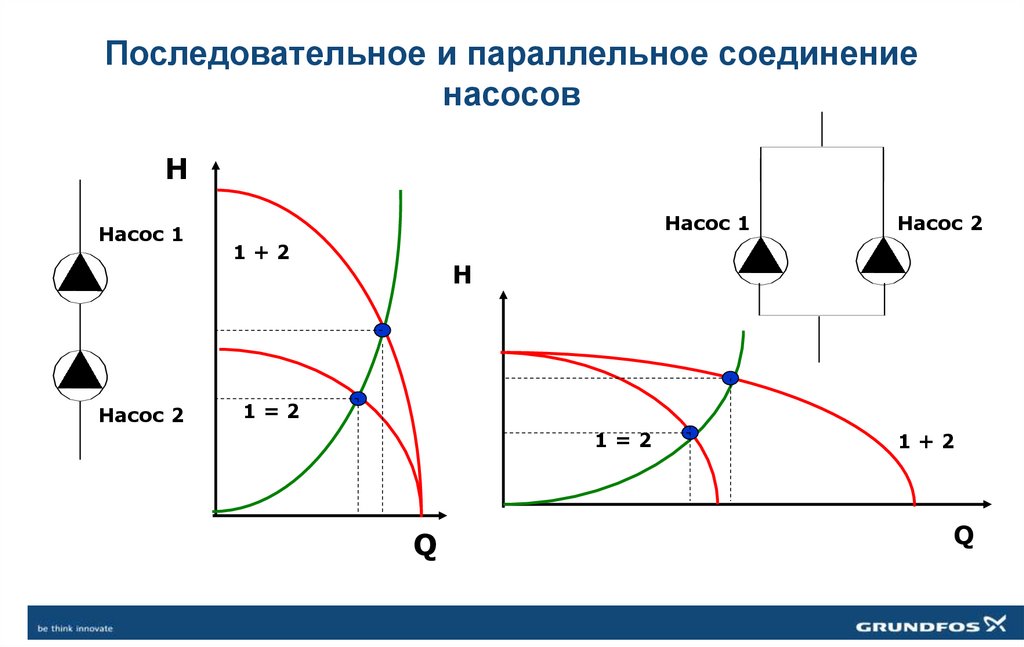 Последовательное и параллельное соединение насосов

Насос 1

Насос 2

H

1 + 2

1 = 2

Q

Насос 1

Насос 2

H

1 = 2

1 + 2

Q

be think innovate

GRUNDFOS